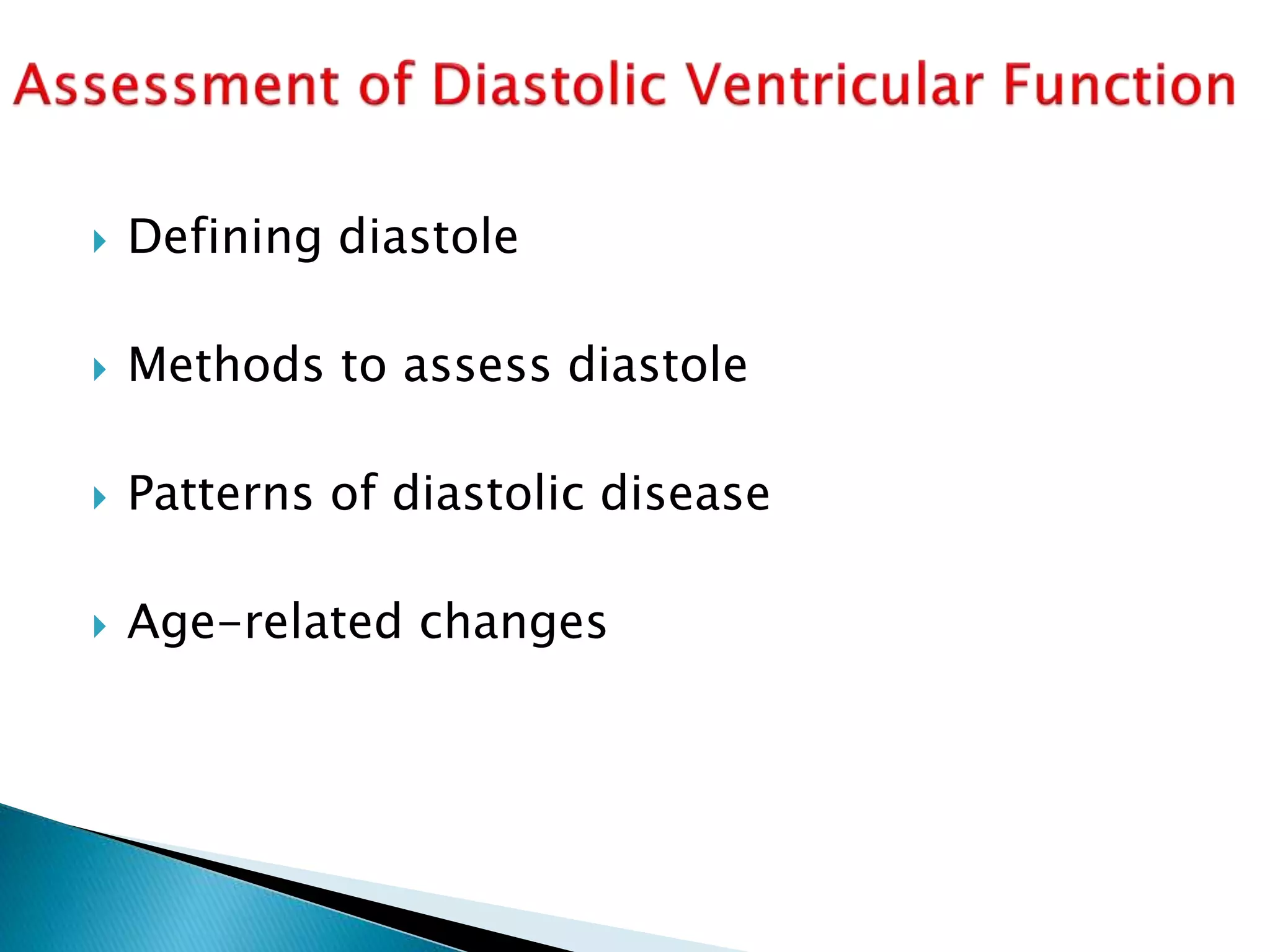 Assessment of Diastolic Ventricular Function

Defining diastole

Methods to assess diastole

Patterns of diastolic disease

Age-related changes